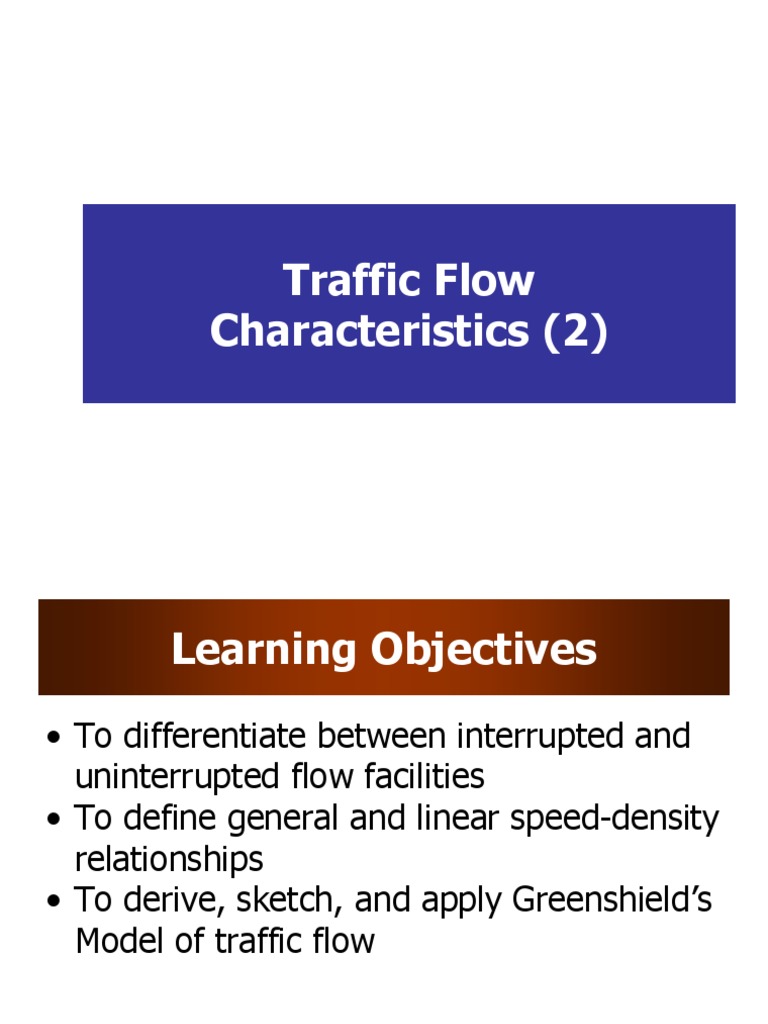 Traffic Flow Characteristics (2)

Learning Objectives

• To differentiate between interrupted and uninterrupted flow facilities
• To define general and linear speed-density relationships
• To derive, sketch, and apply Greenshield's Model of traffic flow